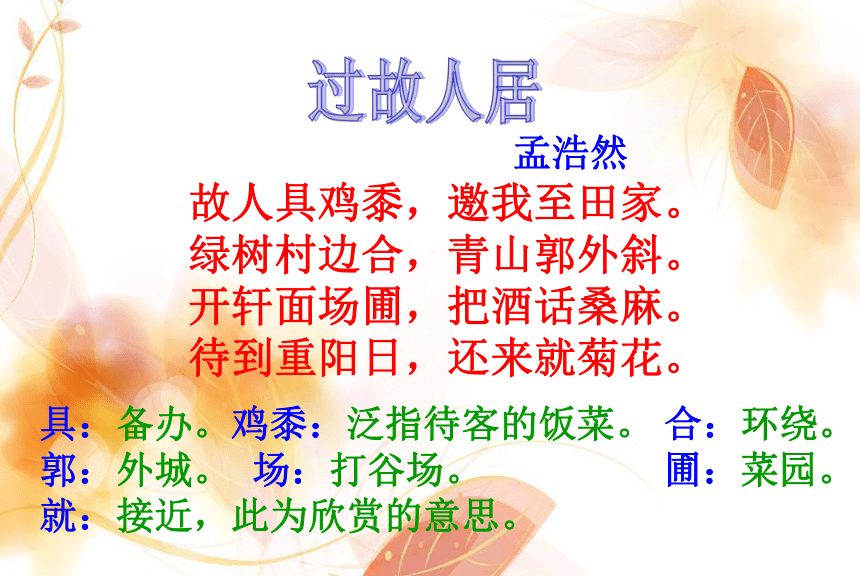 过故人居

孟浩然

故人具鸡黍，邀我至田家。
绿树村边合，青山郭外斜。
开轩面场圃，把酒话桑麻。
待到重阳日，还来就菊花。

具：备办。鸡黍：泛指待客的饭菜。 合：环绕。
郭：外城。 场：打谷场。 圃：菜园。
就：接近，此为欣赏的意思。